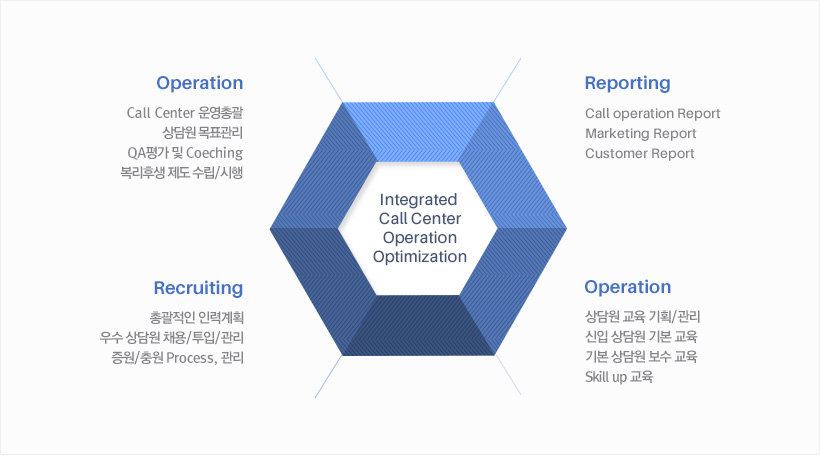 Operation

Call Center 운영총괄
상담원 목표관리
QA평가 및 Coeching
복리후생 제도 수립/시행

Reporting

Call operation Report
Marketing Report
Customer Report

Integrated Call Center Operation Optimization

Recruiting

총괄적인 인력계획
우수 상담원 채용/투입/관리
증원/충원 Process, 관리

Operation

상담원 교육 기획/관리
신입 상담원 기본 교육
기본 상담원 보수 교육
Skill up 교육